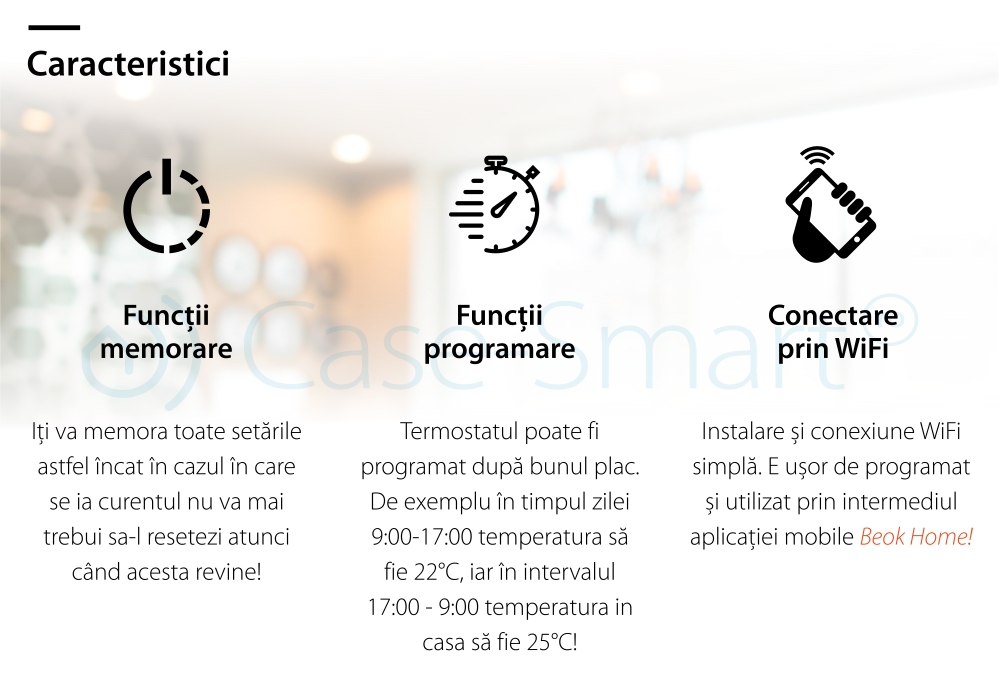 Caracteristici

Funcții memorare

Iți va memora toate setările astfel încat în cazul în care se ia curentul nu va mai trebui sa-l resetezi atunci când acesta revine!

Funcții programare

Termostatul poate fi programat după bunul plac. De exemplu în timpul zilei 9:00-17:00 temperatura să fie 22°C, iar în intervalul 17:00 - 9:00 temperatura in casa să fie 25°C!

Conectare prin WiFi

Instalare și conexiune WiFi simplă. E ușor de programat și utilizat prin intermediul aplicației mobile Beok Home!

Case Smart®